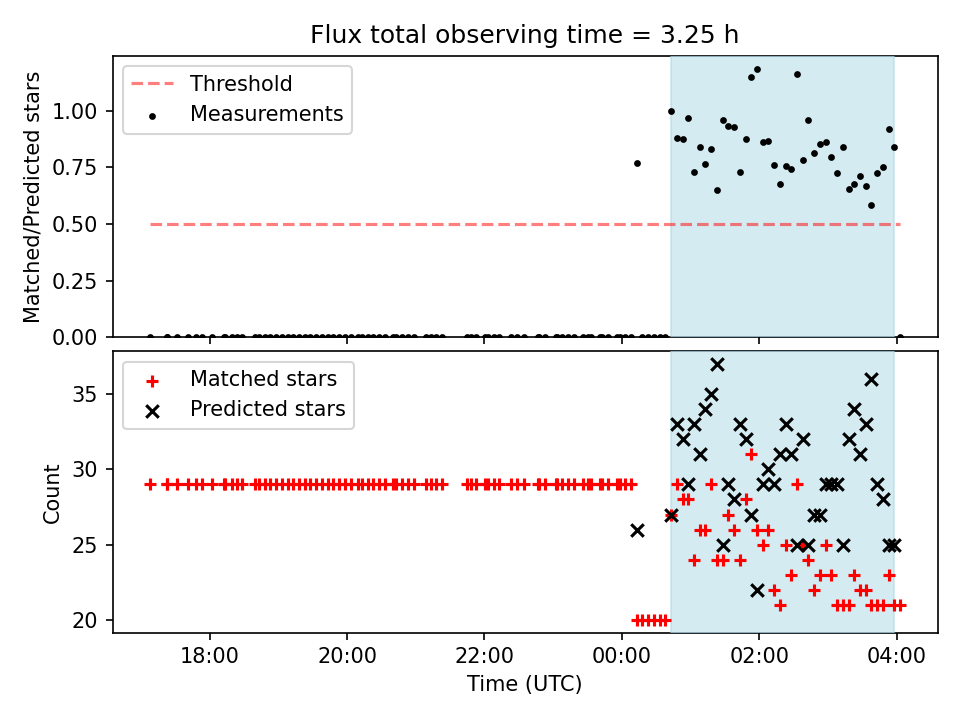 Flux total observing time = 3.25 h

Threshold
Measurements

Matched/Predicted stars

1.00
0.75
0.50
0.25
0.00

Matched stars
Predicted stars

Count

35
30
25
20

18:00
20:00
22:00
00:00
02:00
04:00

Time (UTC)